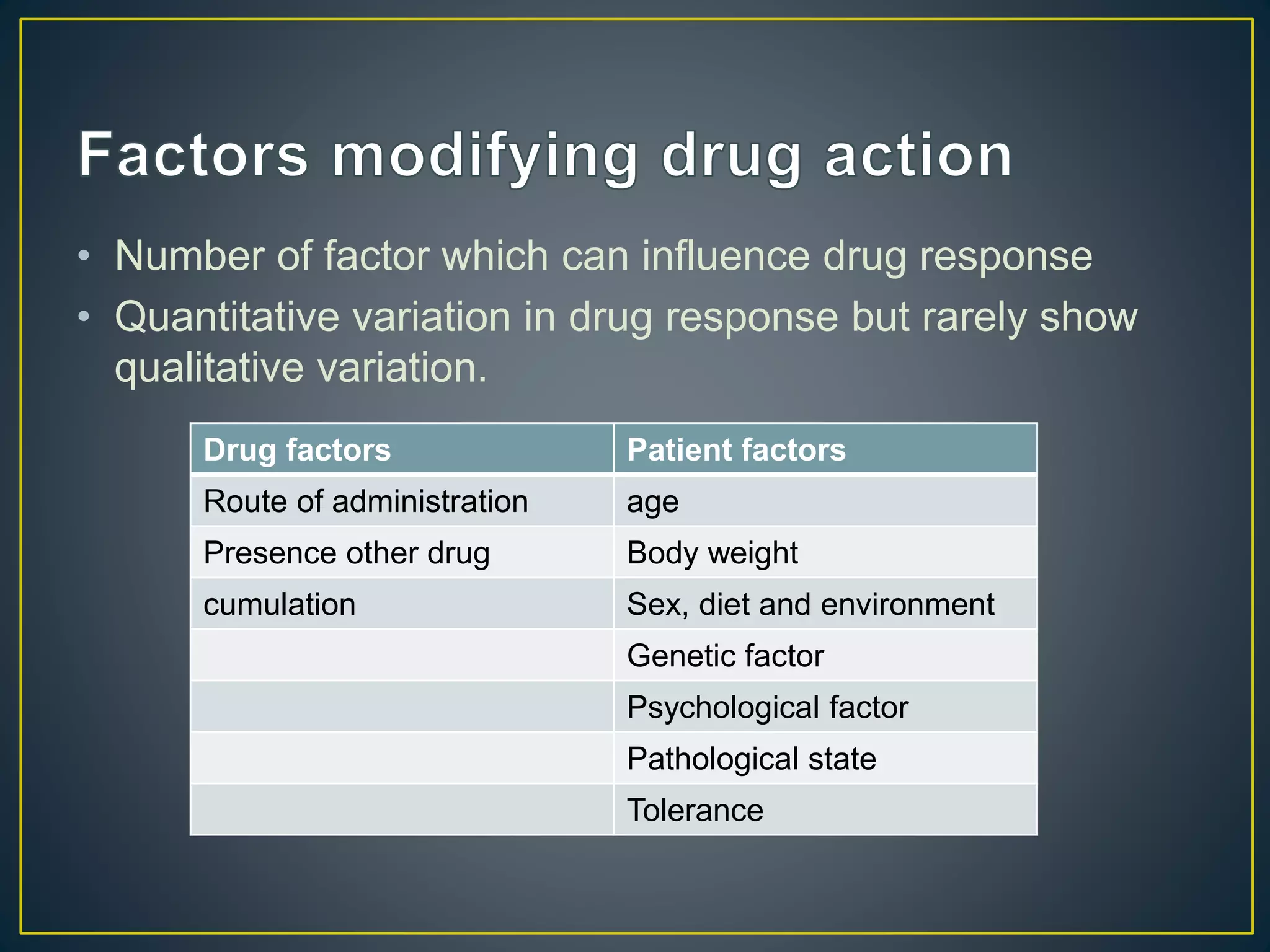 Factors modifying drug action

• Number of factor which can influence drug response
• Quantitative variation in drug response but rarely show qualitative variation.

| Drug factors | Patient factors |
|---|---|
| Route of administration | age |
| Presence other drug | Body weight |
| cumulation | Sex, diet and environment |
| | Genetic factor |
| | Psychological factor |
| | Pathological state |
| | Tolerance |